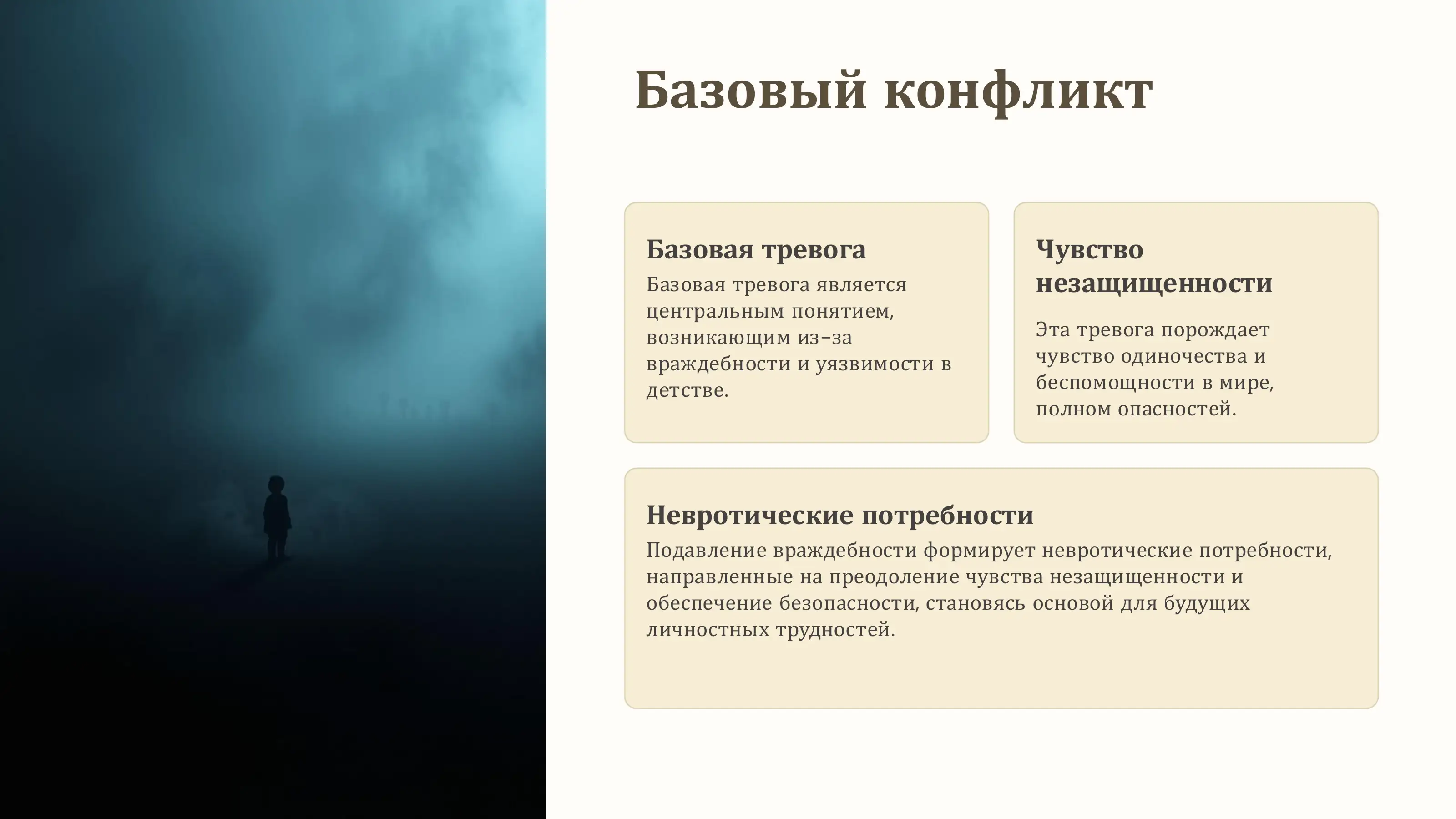 Базовый конфликт

Базовая тревога

Базовая тревога является центральным понятием, возникающим из–за враждебности и уязвимости в детстве.

Чувство незащищенности

Эта тревога порождает чувство одиночества и беспомощности в мире, полном опасностей.

Невротические потребности

Подавление враждебности формирует невротические потребности, направленные на преодоление чувства незащищенности и обеспечение безопасности, становясь основой для будущих личностных трудностей.